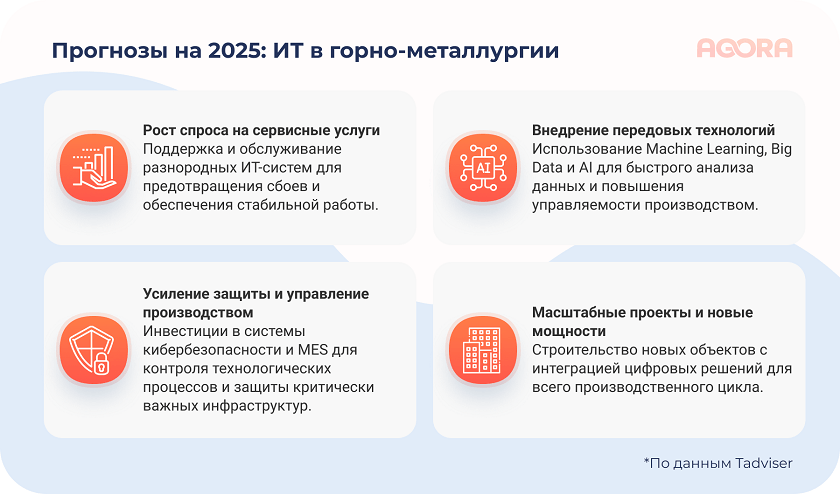 Прогнозы на 2025: ИТ в горно-металлургии

AGORA

Рост спроса на сервисные услуги
Поддержка и обслуживание разнородных ИТ-систем для предотвращения сбоев и обеспечения стабильной работы.

AI

Внедрение передовых технологий
Использование Machine Learning, Big Data и AI для быстрого анализа данных и повышения управляемости производством.

Усиление защиты и управление производством
Инвестиции в системы кибербезопасности и MES для контроля технологических процессов и защиты критически важных инфраструктур.

Масштабные проекты и новые мощности
Строительство новых объектов с интеграцией цифровых решений для всего производственного цикла.

*По данным Tadviser